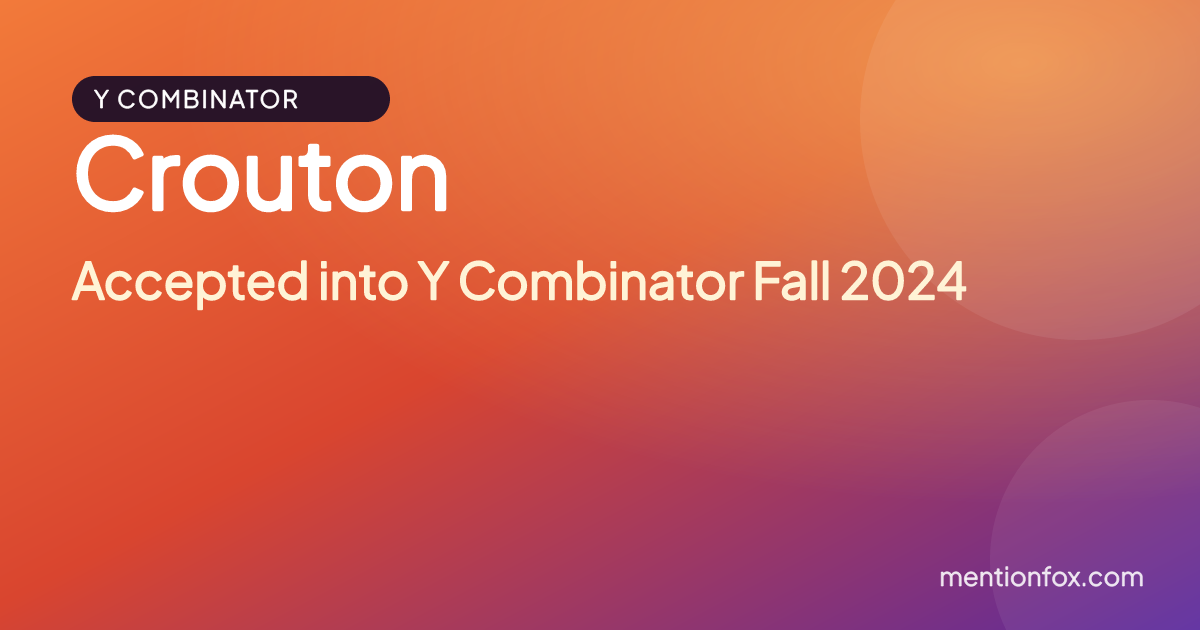 Y COMBINATOR

Crouton

Accepted into Y Combinator Fall 2024

mentionfox.com